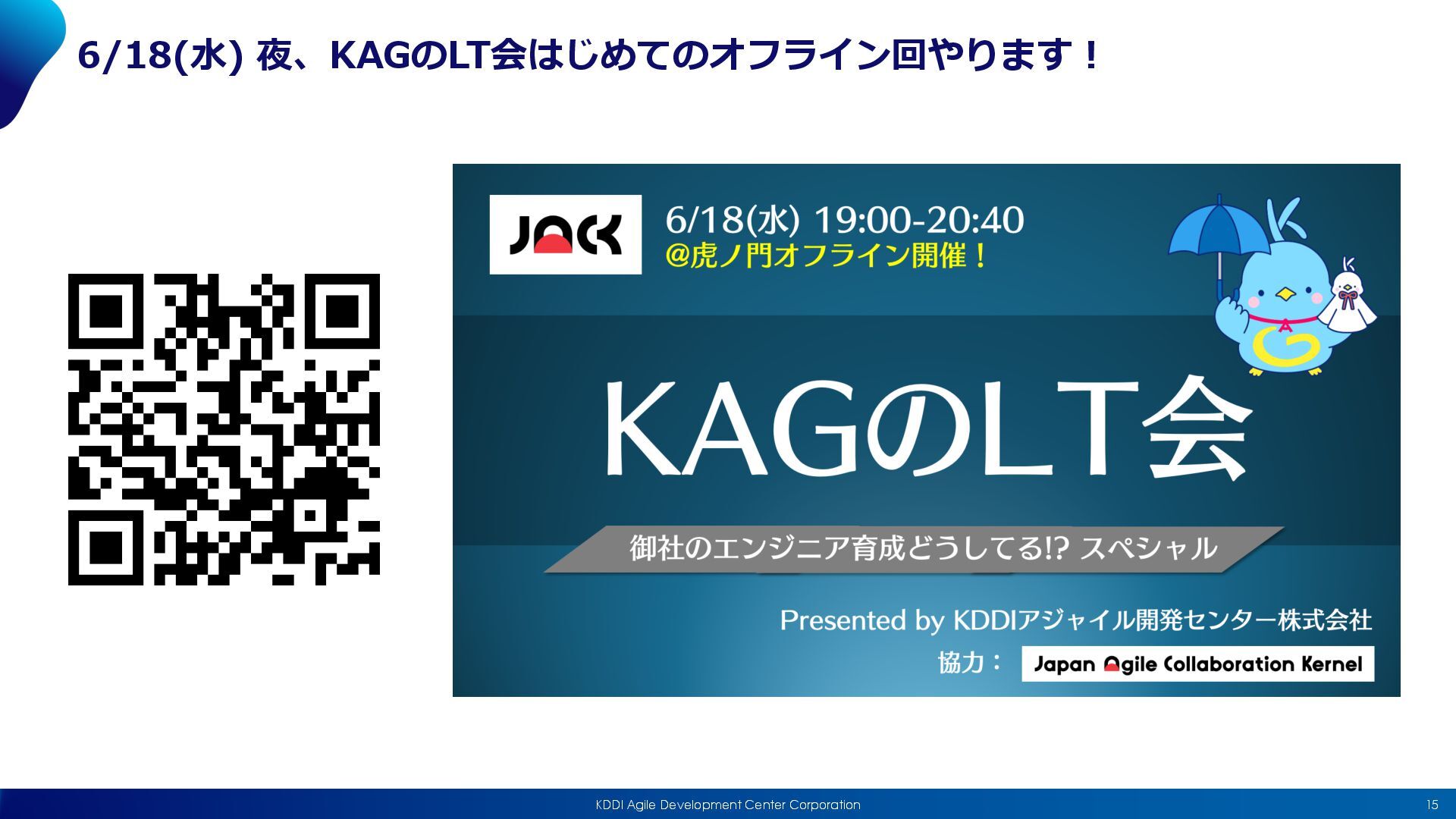 6/18(水) 夜、KAGのLT会はじめてのオフライン回やります！

JACK

6/18(水) 19:00-20:40
@虎ノ門オフライン開催！

KAGのLT会

御社のエンジニア育成どうしてる!? スペシャル

Presented by KDDIアジャイル開発センター株式会社
協力： Japan Agile Collaboration Kernel

KDDI Agile Development Center Corporation

15